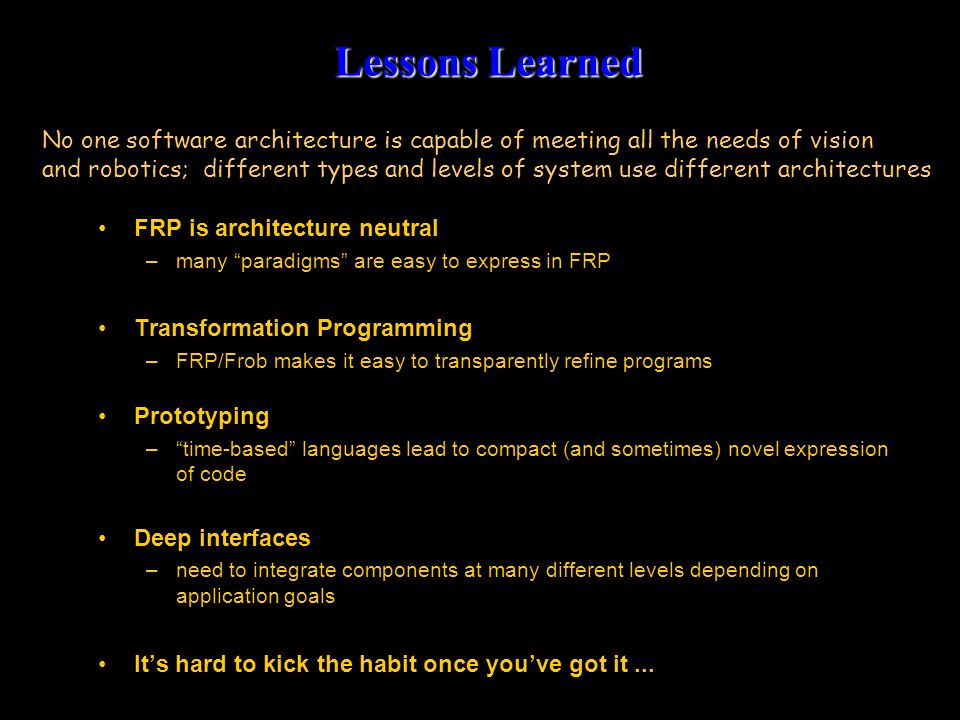 Lessons Learned

No one software architecture is capable of meeting all the needs of vision and robotics; different types and levels of system use different architectures

• FRP is architecture neutral
– many “paradigms” are easy to express in FRP

• Transformation Programming
– FRP/Frob makes it easy to transparently refine programs

• Prototyping
– “time-based” languages lead to compact (and sometimes) novel expression of code

• Deep interfaces
– need to integrate components at many different levels depending on application goals

• It’s hard to kick the habit once you’ve got it ...